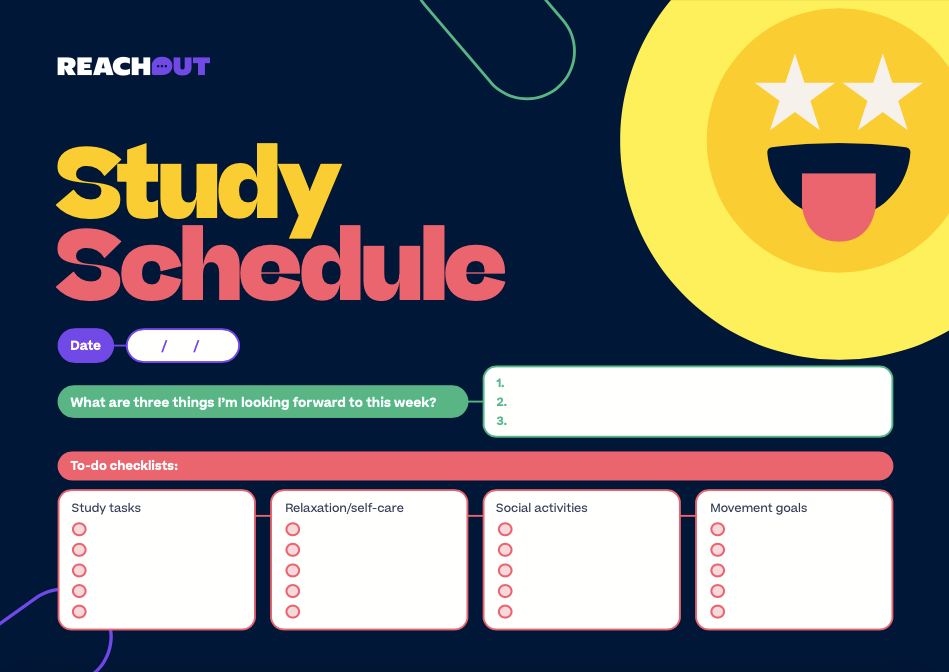 REACHOUT

Study Schedule

Date / /

What are three things I'm looking forward to this week?

1.
2.
3.

To-do checklists:

Study tasks

Relaxation/self-care

Social activities

Movement goals